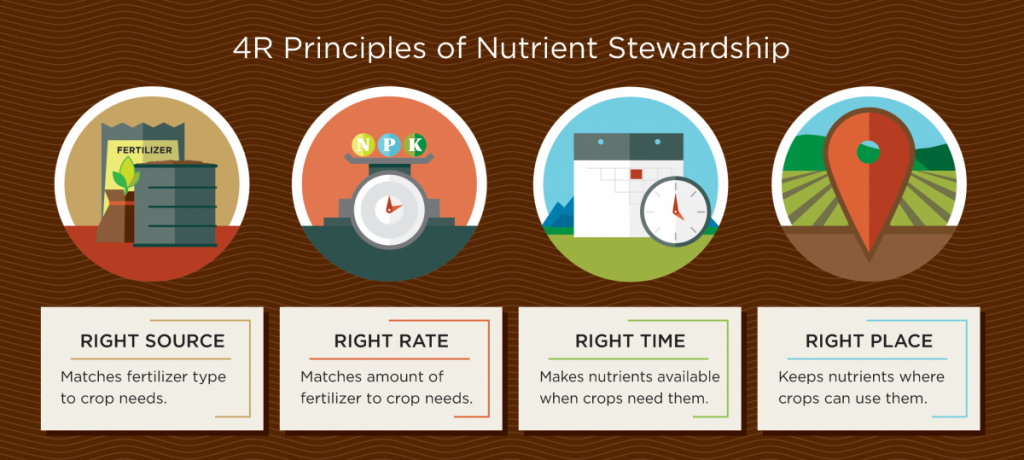 4R Principles of Nutrient Stewardship

FERTILIZER

N P K

RIGHT SOURCE

Matches fertilizer type to crop needs.

RIGHT RATE

Matches amount of fertilizer to crop needs.

RIGHT TIME

Makes nutrients available when crops need them.

RIGHT PLACE

Keeps nutrients where crops can use them.